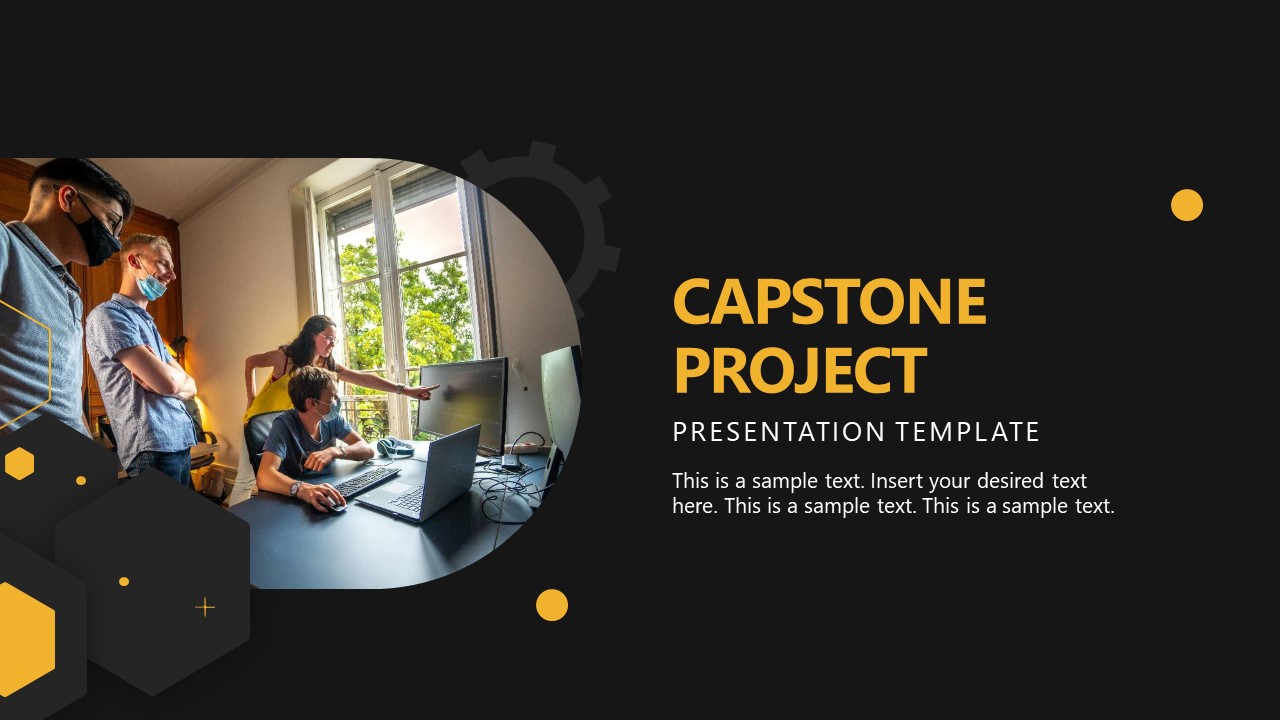 CAPSTONE PROJECT

PRESENTATION TEMPLATE

This is a sample text. Insert your desired text here. This is a sample text. This is a sample text.